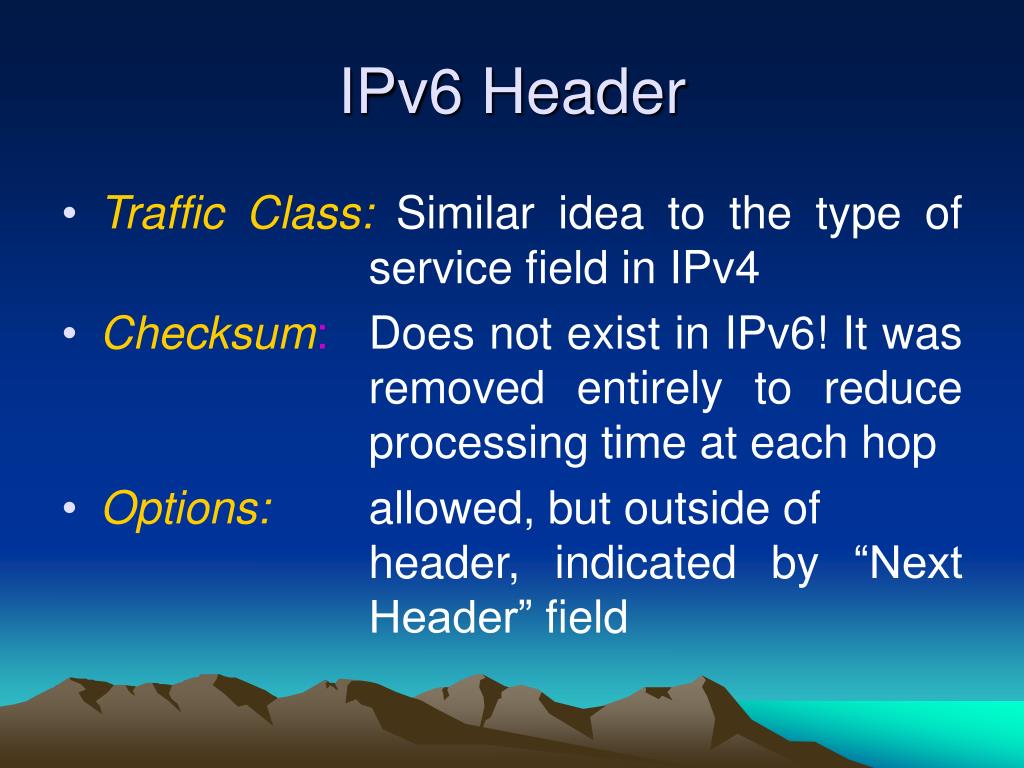 IPv6 Header

• Traffic Class: Similar idea to the type of service field in IPv4

• Checksum: Does not exist in IPv6! It was removed entirely to reduce processing time at each hop

• Options: allowed, but outside of header, indicated by “Next Header” field